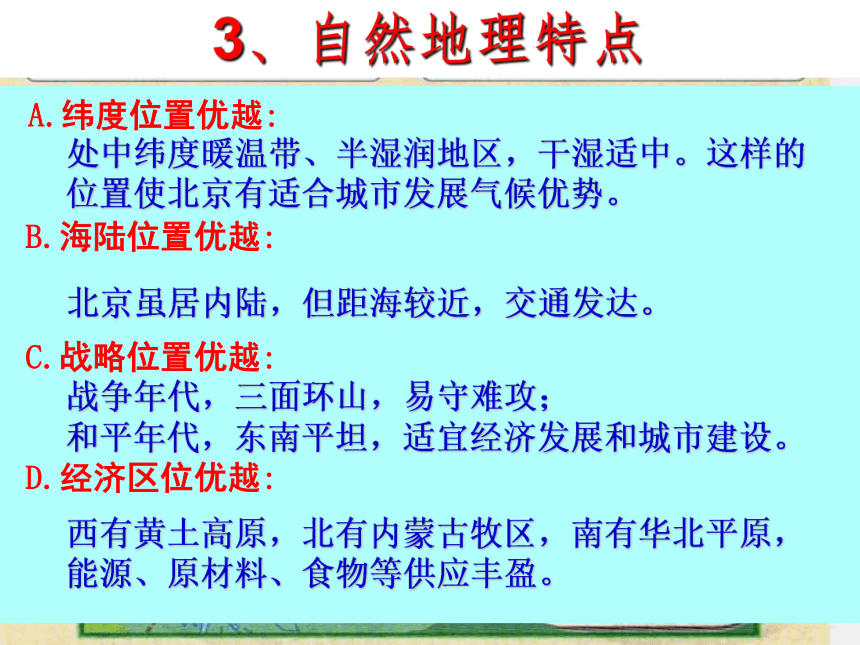 3、自然地理特点

A.纬度位置优越:
处中纬度暖温带、半湿润地区，干湿适中。这样的位置使北京有适合城市发展气候优势。

B.海陆位置优越:

北京虽居内陆，但距海较近，交通发达。

C.战略位置优越:
战争年代，三面环山，易守难攻;
和平年代，东南平坦，适宜经济发展和城市建设。

D.经济区位优越:

西有黄土高原，北有内蒙古牧区，南有华北平原，能源、原材料、食物等供应丰盈。